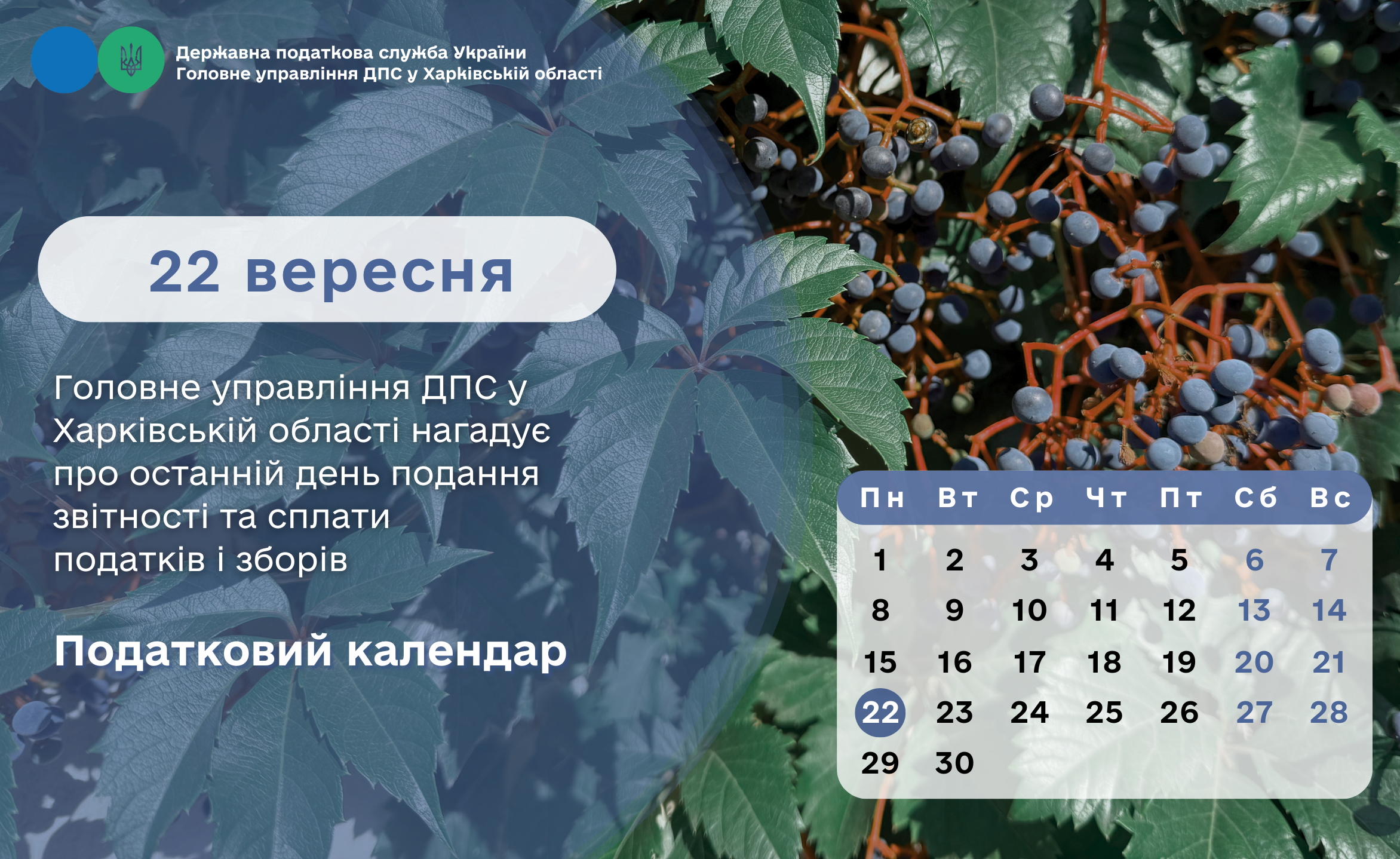 Державна податкова служба України
Головне управління ДПС у Харківській області

22 вересня

Головне управління ДПС у Харківській області нагадує про останній день подання звітності та сплати податків і зборів

Податковий календар

| Пн | Вт | Ср | Чт | Пт | Сб | Вс |
|---|---|---|---|---|---|---|
| 1 | 2 | 3 | 4 | 5 | 6 | 7 |
| 8 | 9 | 10 | 11 | 12 | 13 | 14 |
| 15 | 16 | 17 | 18 | 19 | 20 | 21 |
| 22 | 23 | 24 | 25 | 26 | 27 | 28 |
| 29 | 30 | | | | | |